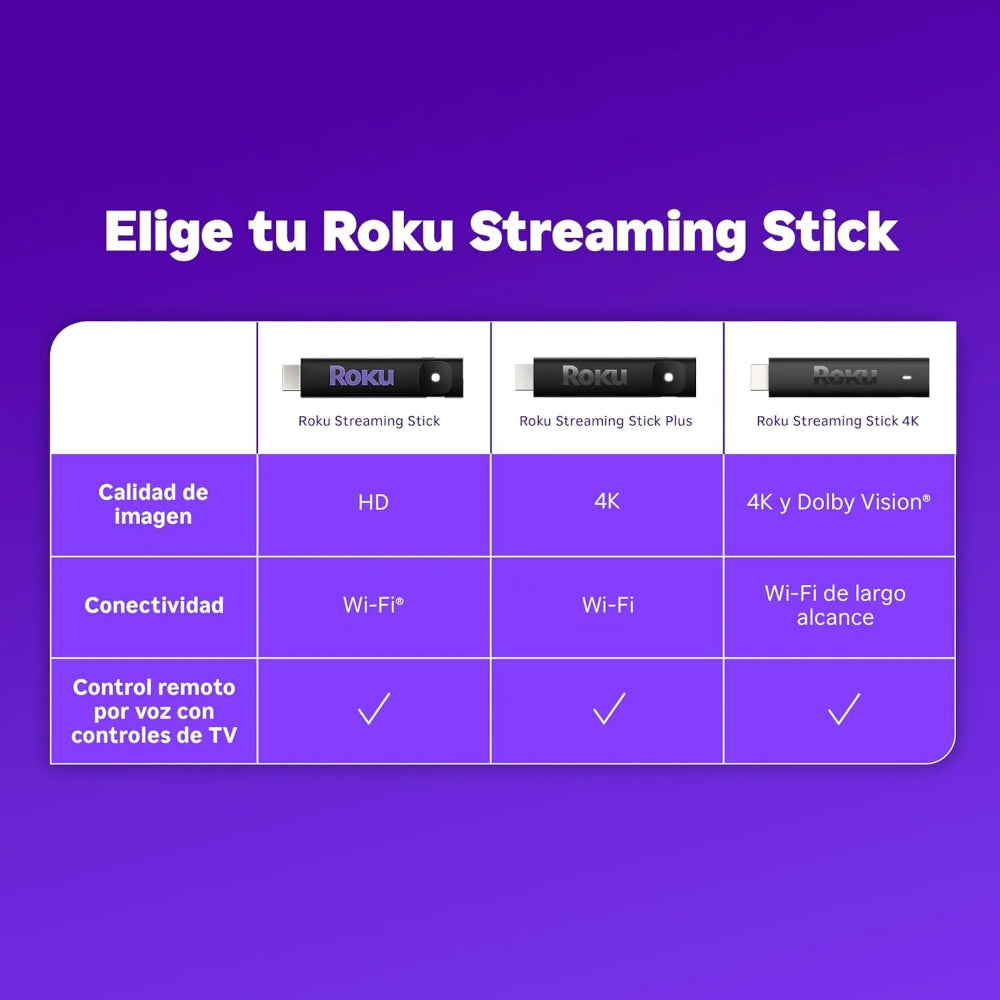 Elige tu Roku Streaming Stick

| | Roku Roku Streaming Stick | Roku Roku Streaming Stick Plus | Roku Roku Streaming Stick 4K |
|---|---|---|---|
| Calidad de imagen | HD | 4K | 4K y Dolby Vision® |
| Conectividad | Wi-Fi® | Wi-Fi | Wi-Fi de largo alcance |
| Control remoto por voz con controles de TV | ✓ | ✓ | ✓ |